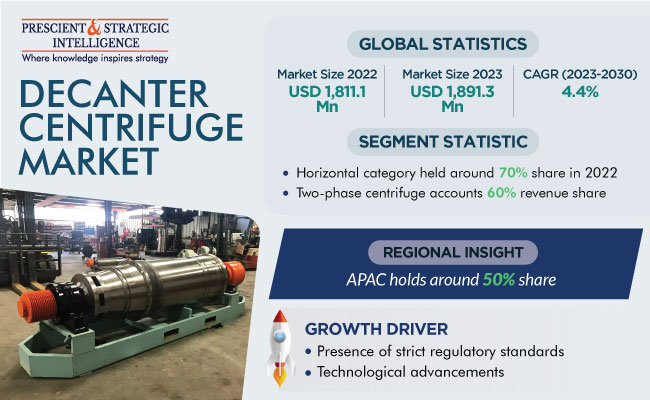 PRESCIENT & STRATEGIC INTELLIGENCE
Where knowledge inspires strategy

DECANTER CENTRIFUGE MARKET

GLOBAL STATISTICS

Market Size 2022
USD 1,811.1 Mn

Market Size 2023
USD 1,891.3 Mn

CAGR (2023-2030)
4.4%

SEGMENT STATISTIC

• Horizontal category held around 70% share in 2022
• Two-phase centrifuge accounts 60% revenue share

REGIONAL INSIGHT

APAC holds around 50% share

GROWTH DRIVER

• Presence of strict regulatory standards
• Technological advancements